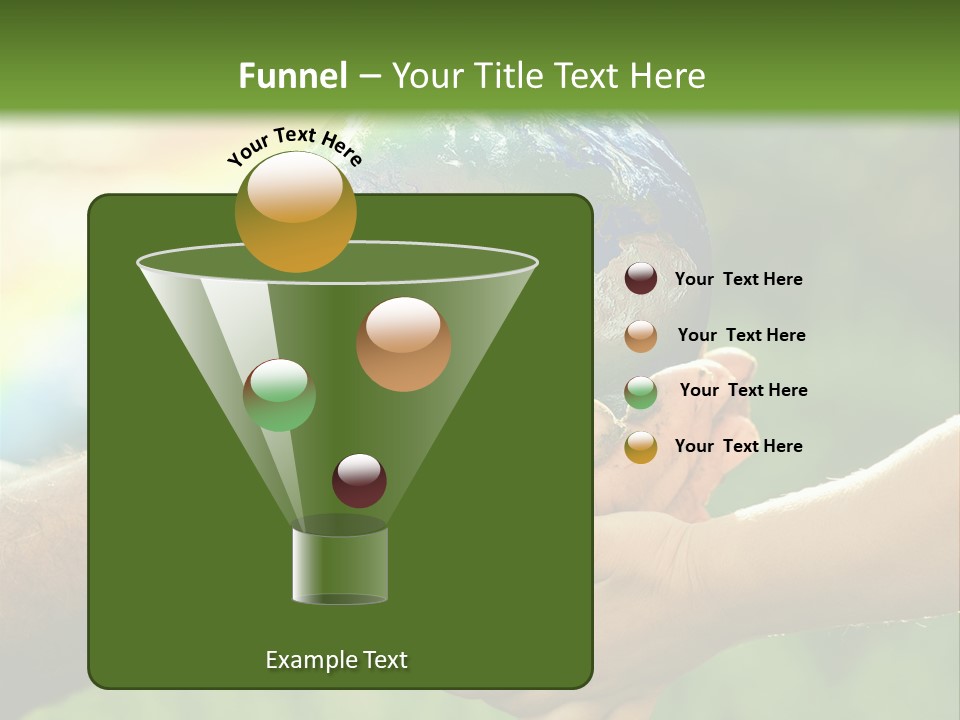 Funnel – Your Title Text Here

Your Text Here

Your Text Here

Your Text Here

Your Text Here

Your Text Here

Example Text